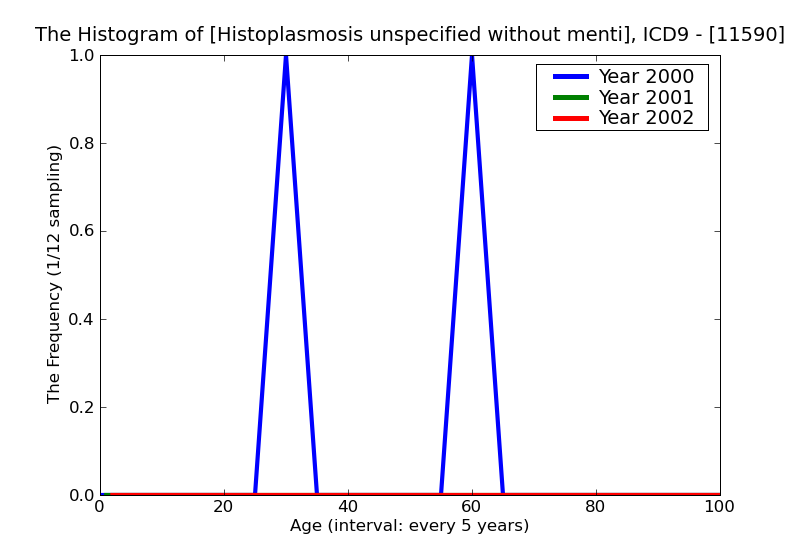 The Histogram of [Histoplasmosis unspecified without menti], ICD9 - [11590]

Year 2000
Year 2001
Year 2002

The Frequency (1/12 sampling)

1.0
0.8
0.6
0.4
0.2
0.0

0
20
40
60
80
100

Age (interval: every 5 years)